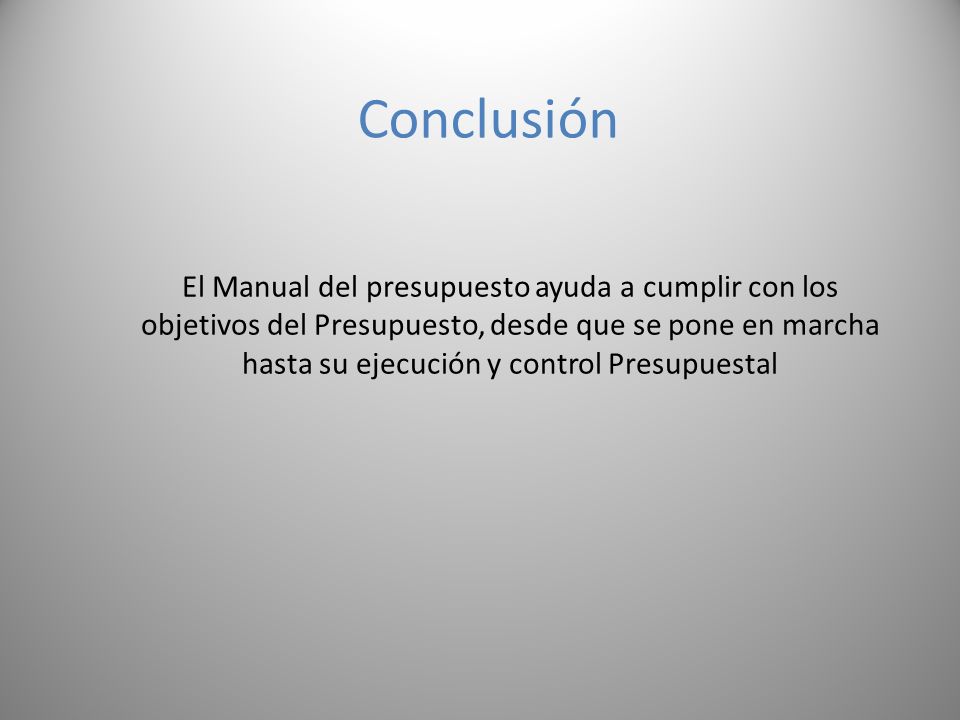 Conclusión

El Manual del presupuesto ayuda a cumplir con los objetivos del Presupuesto, desde que se pone en marcha hasta su ejecución y control Presupuestal